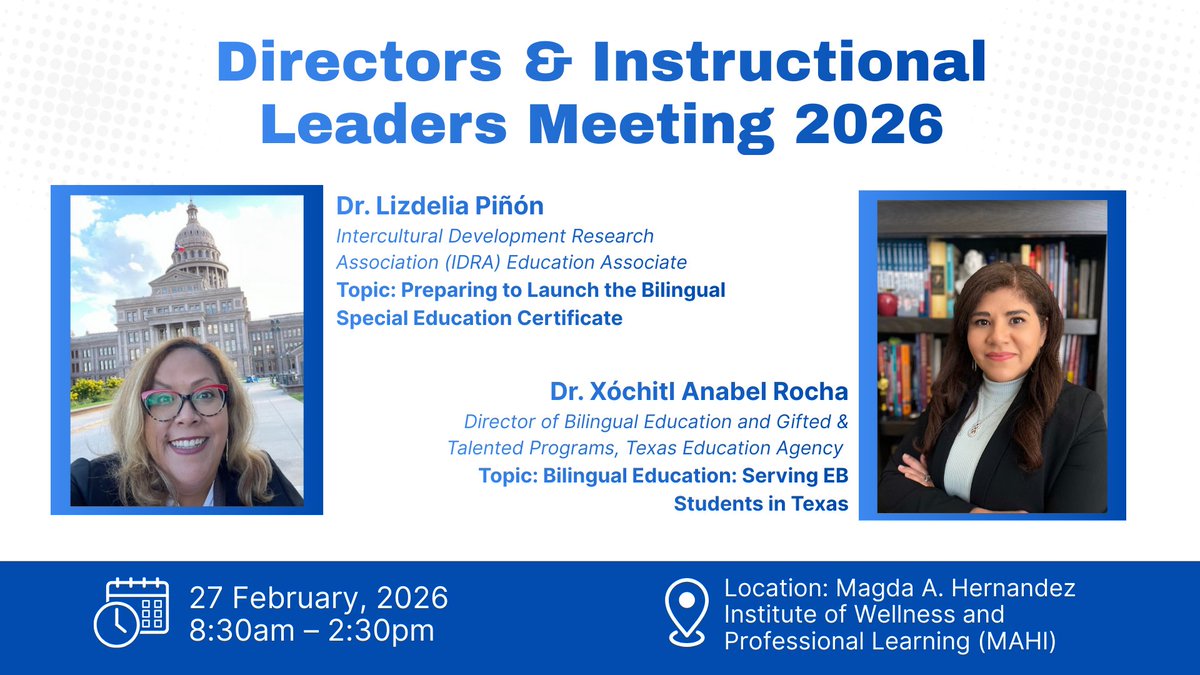 Directors & Instructional Leaders Meeting 2026

Dr. Lizdelia Piñón
Intercultural Development Research Association (IDRA) Education Associate
Topic: Preparing to Launch the Bilingual Special Education Certificate

Dr. Xóchitl Anabel Rocha
Director of Bilingual Education and Gifted & Talented Programs, Texas Education Agency
Topic: Bilingual Education: Serving EB Students in Texas

27 February, 2026
8:30am – 2:30pm

Location: Magda A. Hernandez Institute of Wellness and Professional Learning (MAHI)